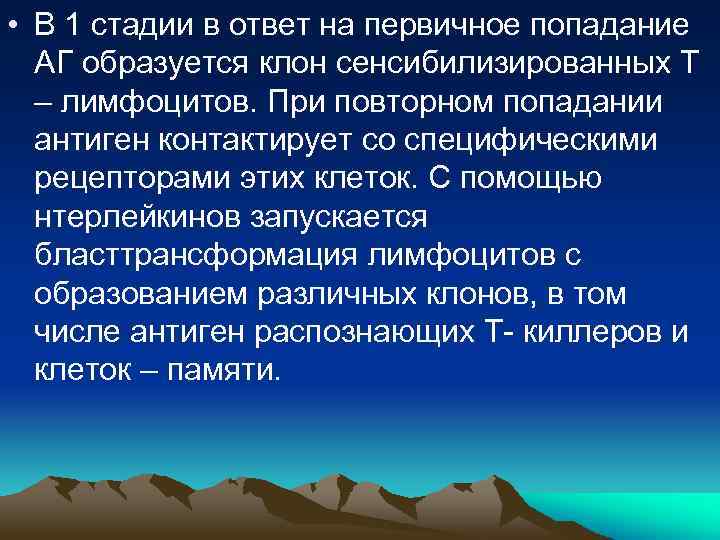 • В 1 стадии в ответ на первичное попадание АГ образуется клон сенсибилизированных Т – лимфоцитов. При повторном попадании антиген контактирует со специфическими рецепторами этих клеток. С помощью нтерлейкинов запускается бласттрансформация лимфоцитов с образованием различных клонов, в том числе антиген распознающих Т- киллеров и клеток – памяти.